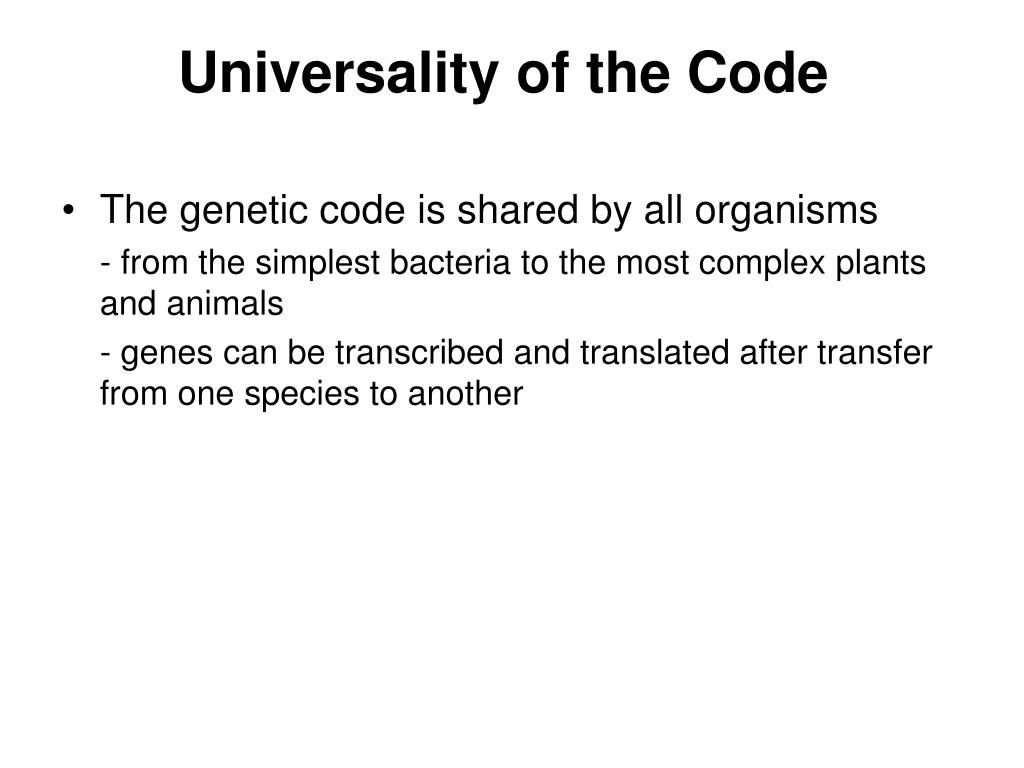 Universality of the Code

• The genetic code is shared by all organisms

- from the simplest bacteria to the most complex plants and animals

- genes can be transcribed and translated after transfer from one species to another